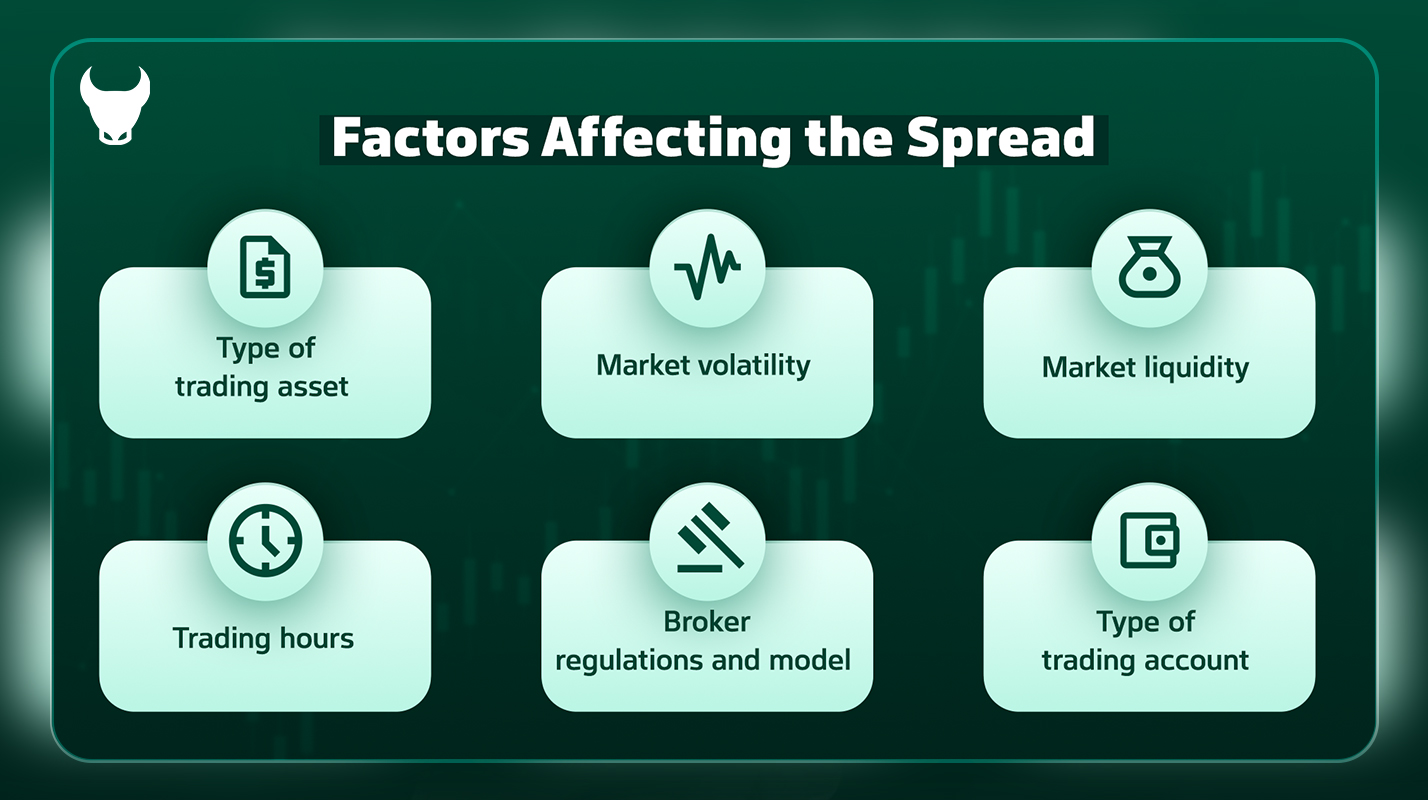 Factors Affecting the Spread

Type of trading asset

Market volatility

Market liquidity

Trading hours

Broker regulations and model

Type of trading account